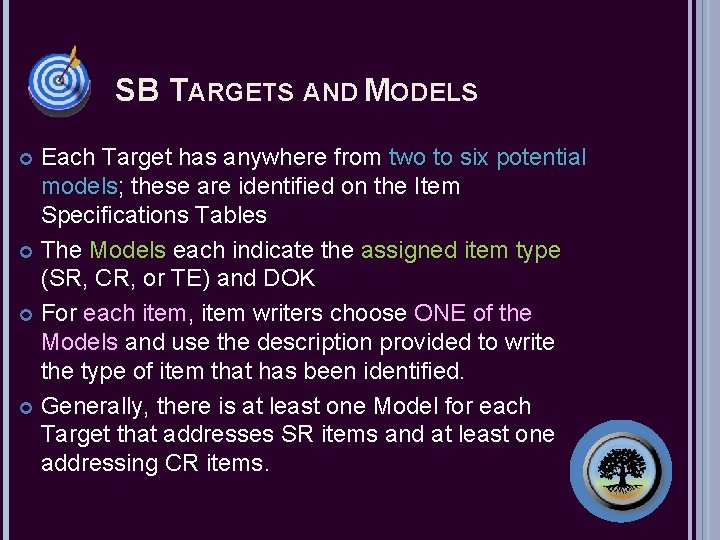 SB TARGETS AND MODELS

Each Target has anywhere from two to six potential models; these are identified on the Item Specifications Tables

The Models each indicate the assigned item type (SR, CR, or TE) and DOK

For each item, item writers choose ONE of the Models and use the description provided to write the type of item that has been identified.

Generally, there is at least one Model for each Target that addresses SR items and at least one addressing CR items.